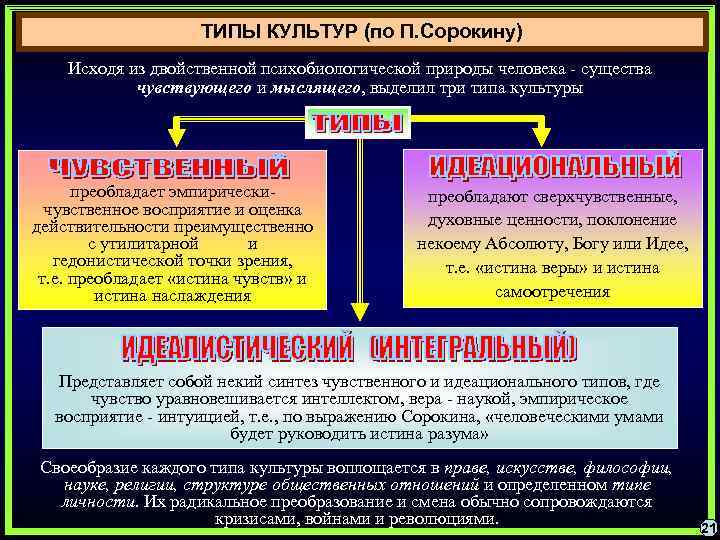 ТИПЫ КУЛЬТУР (по П.Сорокину)

Исходя из двойственной психобиологической природы человека - существа чувствующего и мыслящего, выделил три типа культуры

ТИПЫ

ЧУВСТВЕННЫЙ

преобладает эмпирически-чувственное восприятие и оценка действительности преимущественно с утилитарной и гедонистической точки зрения, т.е. преобладает «истина чувств» и истина наслаждения

ИДЕАЦИОНАЛЬНЫЙ

преобладают сверхчувственные, духовные ценности, поклонение некоему Абсолюту, Богу или Идее, т.е. «истина веры» и истина самоотречения

ИДЕАЛИСТИЧЕСКИЙ (ИНТЕГРАЛЬНЫЙ)

Представляет собой некий синтез чувственного и идеационального типов, где чувство уравновешивается интеллектом, вера - наукой, эмпирическое восприятие - интуицией, т.е., по выражению Сорокина, «человеческими умами будет руководить истина разума»

Своеобразие каждого типа культуры воплощается в праве, искусстве, философии, науке, религии, структуре общественных отношений и определенном типе личности. Их радикальное преобразование и смена обычно сопровождаются кризисами, войнами и революциями.

21